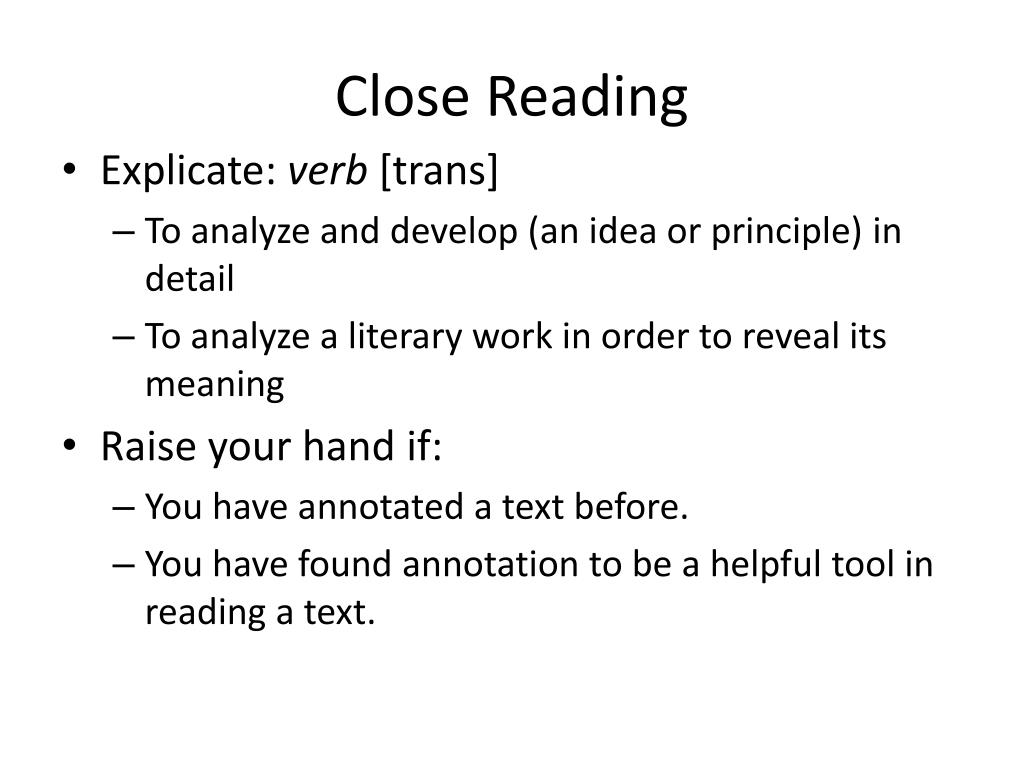 Close Reading

• Explicate: verb [trans]
  – To analyze and develop (an idea or principle) in detail
  – To analyze a literary work in order to reveal its meaning
• Raise your hand if:
  – You have annotated a text before.
  – You have found annotation to be a helpful tool in reading a text.